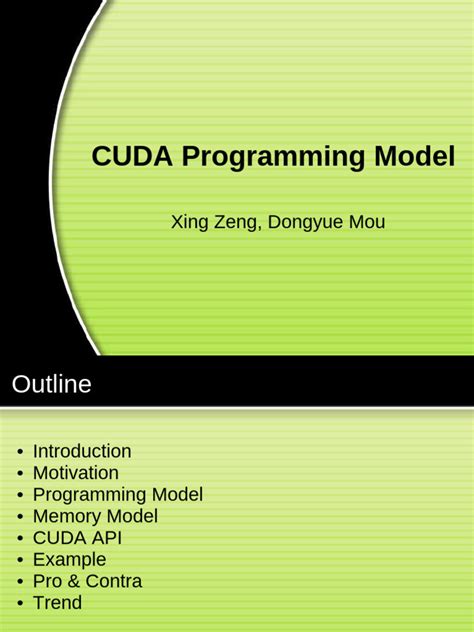 CUDA Programming Model

Xing Zeng, Dongyue Mou

Outline

• Introduction
• Motivation
• Programming Model
• Memory Model
• CUDA API
• Example
• Pro & Contra
• Trend